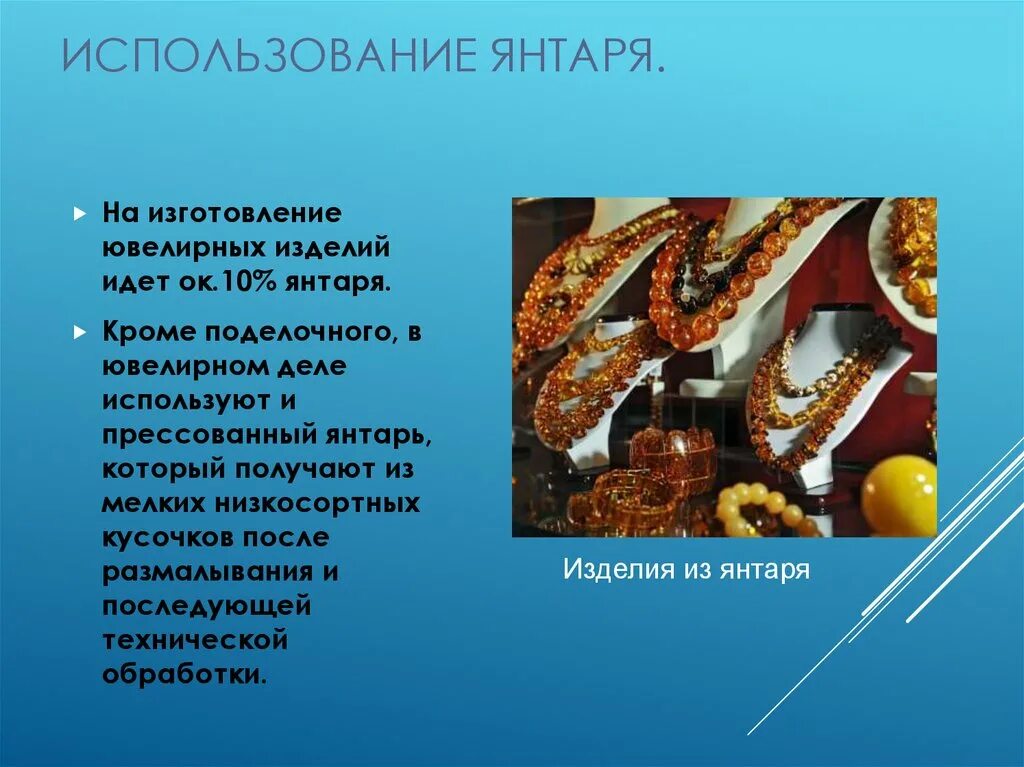 ИСПОЛЬЗОВАНИЕ ЯНТАРЯ.

На изготовление ювелирных изделий идет ок.10% янтаря.

Кроме поделочного, в ювелирном деле используют и прессованный янтарь, который получают из мелких низкосортных кусочков после размалывания и последующей технической обработки.

Изделия из янтаря